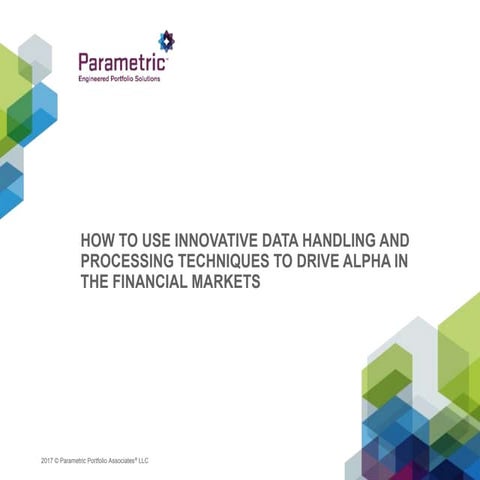 Parametric™
Engineered Portfolio Solutions

HOW TO USE INNOVATIVE DATA HANDLING AND PROCESSING TECHNIQUES TO DRIVE ALPHA IN THE FINANCIAL MARKETS

2017 © Parametric Portfolio Associates® LLC